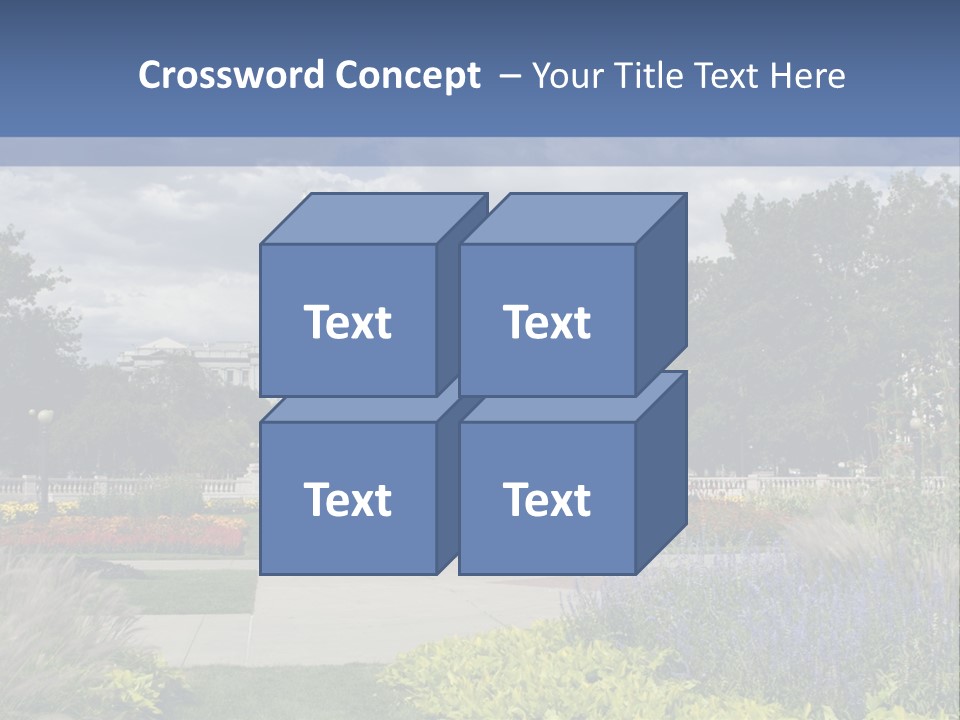 Crossword Concept – Your Title Text Here

Text

Text

Text

Text